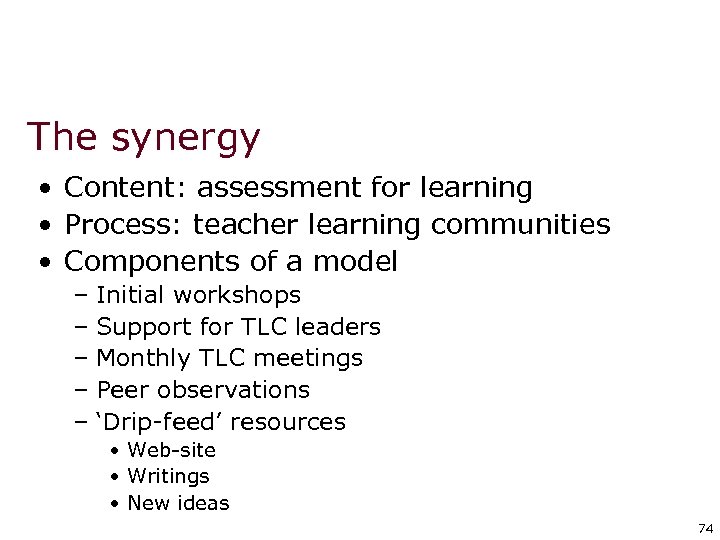 The synergy

• Content: assessment for learning
• Process: teacher learning communities
• Components of a model
  – Initial workshops
  – Support for TLC leaders
  – Monthly TLC meetings
  – Peer observations
  – ‘Drip-feed’ resources
    • Web-site
    • Writings
    • New ideas

74